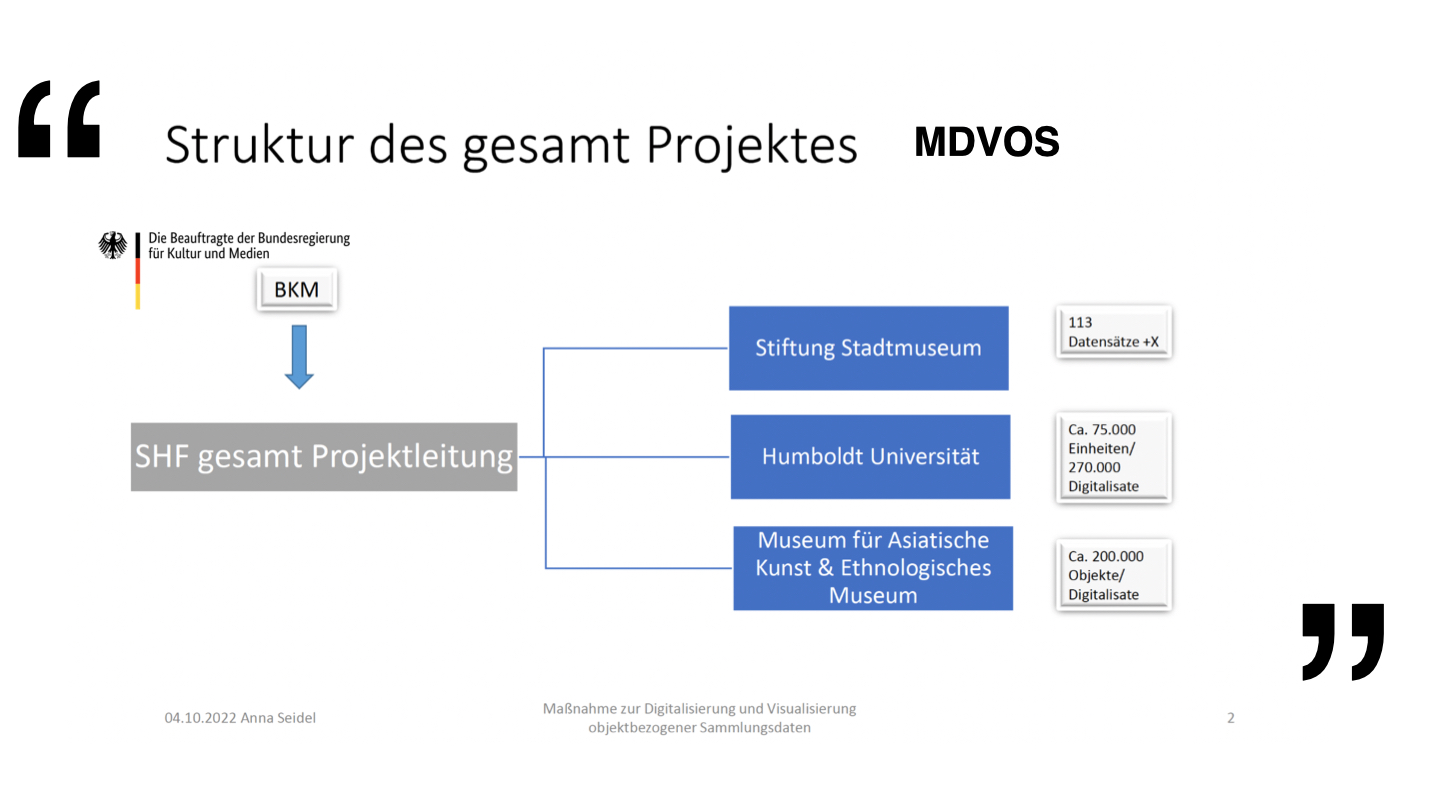 “

Struktur des gesamt Projektes

MDVOS

Die Beauftragte der Bundesregierung für Kultur und Medien

BKM

SHF gesamt Projektleitung

Stiftung Stadtmuseum

113 Datensätze +X

Humboldt Universität

Ca. 75.000 Einheiten/ 270.000 Digitalisate

Museum für Asiatische Kunst & Ethnologisches Museum

Ca. 200.000 Objekte/ Digitalisate

”

04.10.2022 Anna Seidel

Maßnahme zur Digitalisierung und Visualisierung objektbezogener Sammlungsdaten

2